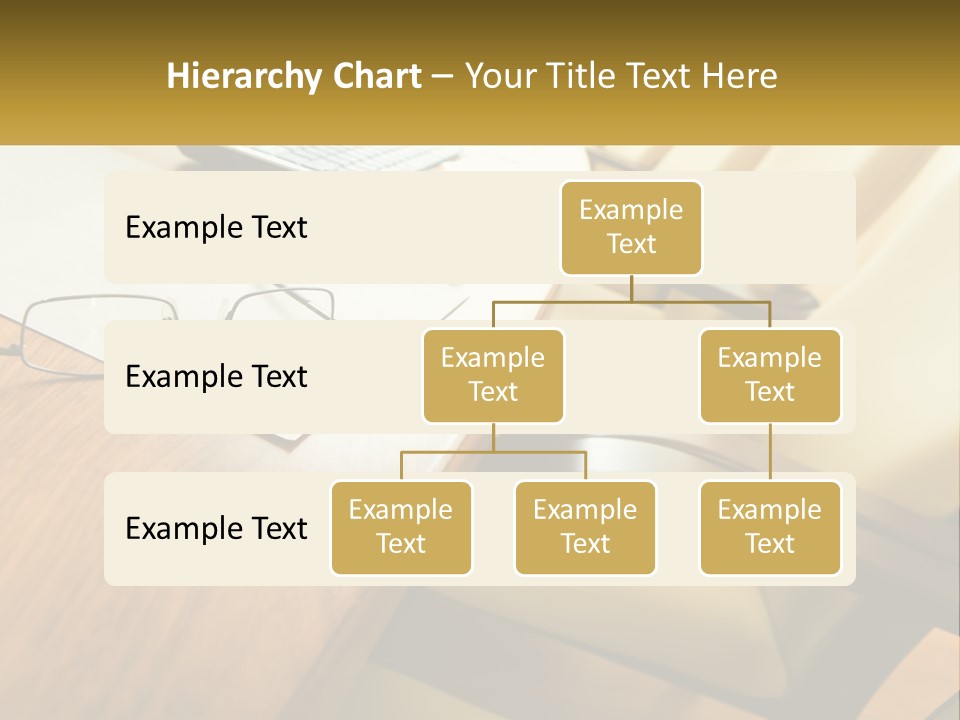 Hierarchy Chart – Your Title Text Here

Example Text

Example Text

Example Text

Example Text

Example Text

Example Text

Example Text

Example Text

Example Text